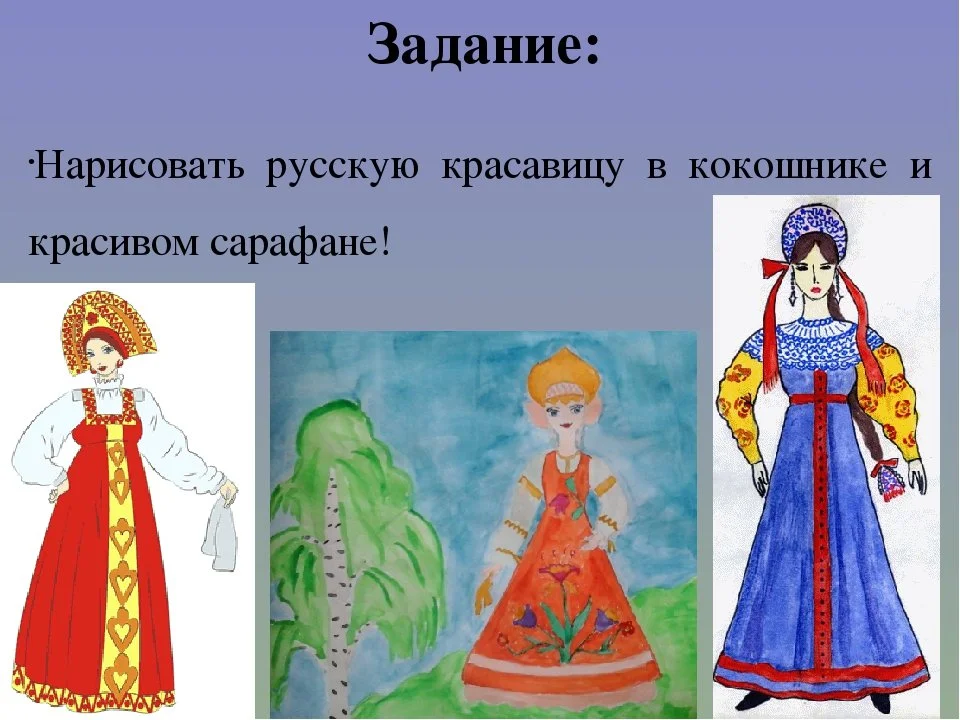 Задание:

·Нарисовать русскую красавицу в кокошнике и красивом сарафане!